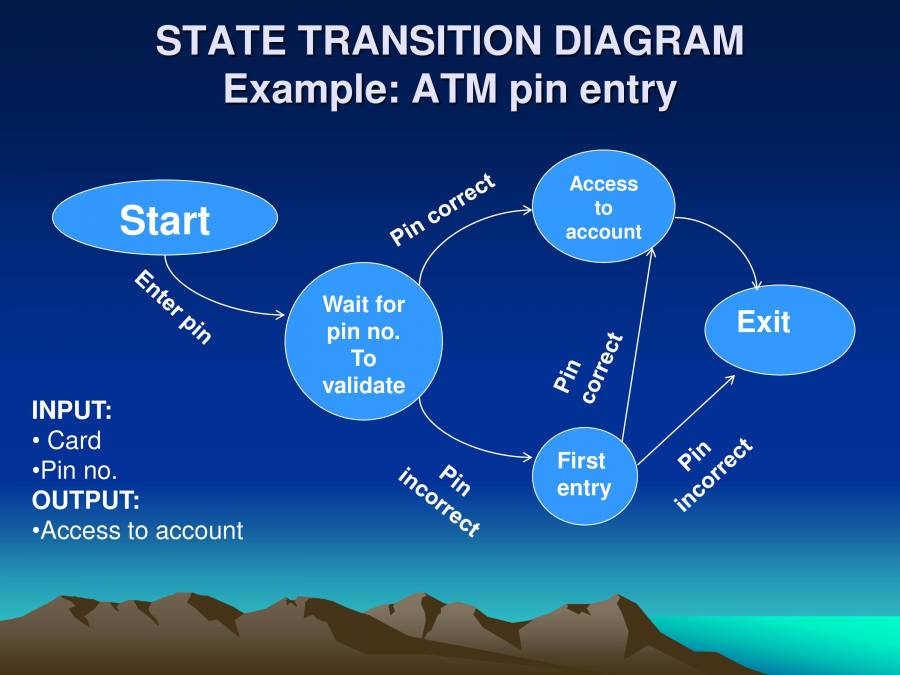 STATE TRANSITION DIAGRAM
Example: ATM pin entry

Start

Enter pin

Wait for pin no. To validate

Pin correct

Access to account

Exit

Pin correct

Pin incorrect

First entry

Pin incorrect

INPUT:
• Card
•Pin no.
OUTPUT:
•Access to account